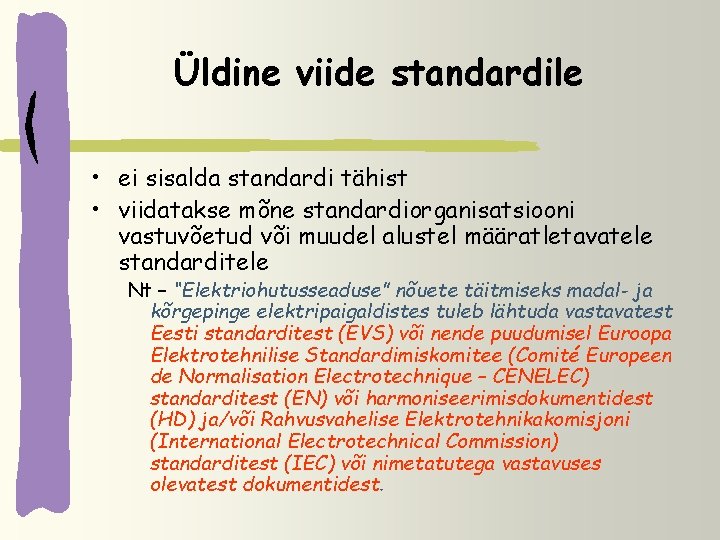 Üldine viide standardile

• ei sisalda standardi tähist
• viidatakse mõne standardiorganisatsiooni vastuvõetud või muudel alustel määratletavatele standarditele

Nt – "Elektriohutusseaduse" nõuete täitmiseks madal- ja kõrgepinge elektripaigaldistes tuleb lähtuda vastavatest Eesti standarditest (EVS) või nende puudumisel Euroopa Elektrotehnilise Standardimiskomitee (Comité Europeen de Normalisation Electrotechnique – CENELEC) standarditest (EN) või harmoniseerimisdokumentidest (HD) ja/või Rahvusvahelise Elektrotehnikakomisjoni (International Electrotechnical Commission) standarditest (IEC) või nimetatutega vastavuses olevatest dokumentidest.